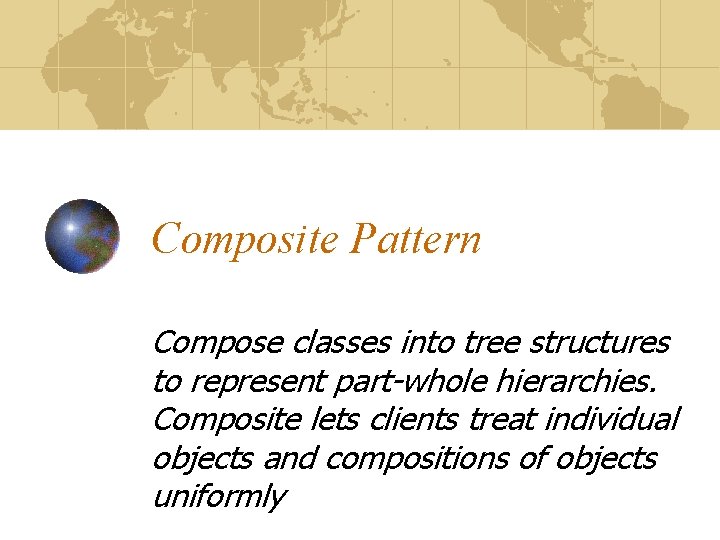 Composite Pattern

Compose classes into tree structures to represent part-whole hierarchies. Composite lets clients treat individual objects and compositions of objects uniformly